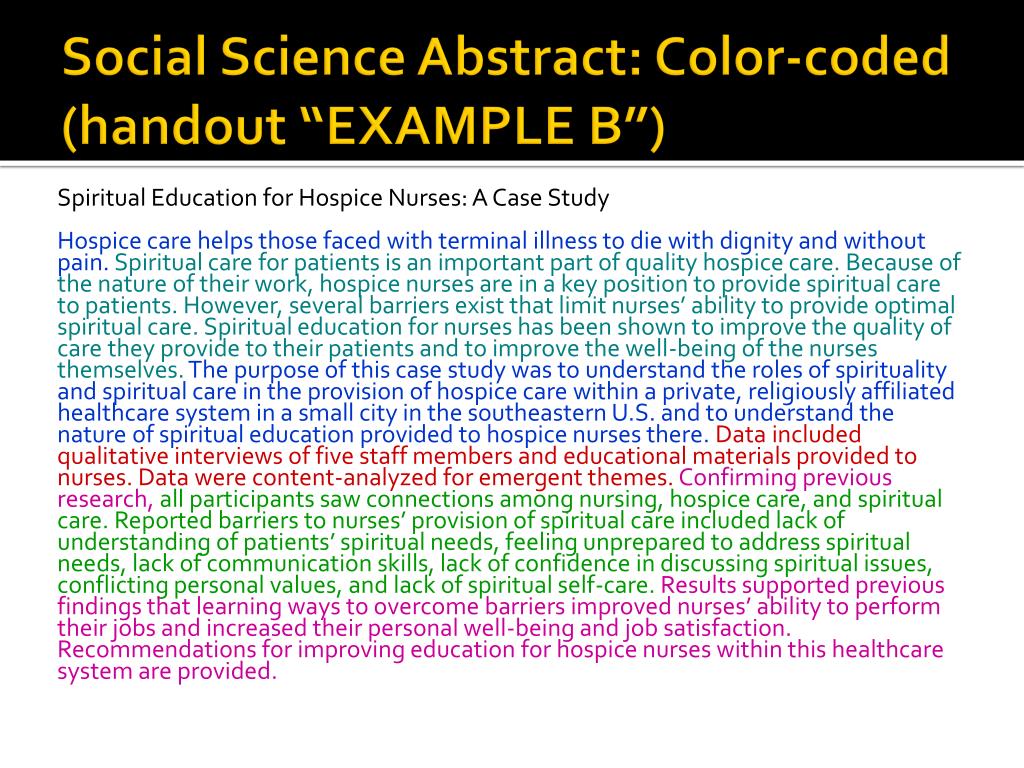 Social Science Abstract: Color-coded (handout “EXAMPLE B”)

Spiritual Education for Hospice Nurses: A Case Study

Hospice care helps those faced with terminal illness to die with dignity and without pain. Spiritual care for patients is an important part of quality hospice care. Because of the nature of their work, hospice nurses are in a key position to provide spiritual care to patients. However, several barriers exist that limit nurses’ ability to provide optimal spiritual care. Spiritual education for nurses has been shown to improve the quality of care they provide to their patients and to improve the well-being of the nurses themselves. The purpose of this case study was to understand the roles of spirituality and spiritual care in the provision of hospice care within a private, religiously affiliated healthcare system in a small city in the southeastern U.S. and to understand the nature of spiritual education provided to hospice nurses there. Data included qualitative interviews of five staff members and educational materials provided to nurses. Data were content-analyzed for emergent themes. Confirming previous research, all participants saw connections among nursing, hospice care, and spiritual care. Reported barriers to nurses’ provision of spiritual care included lack of understanding of patients’ spiritual needs, feeling unprepared to address spiritual needs, lack of communication skills, lack of confidence in discussing spiritual issues, conflicting personal values, and lack of spiritual self-care. Results supported previous findings that learning ways to overcome barriers improved nurses’ ability to perform their jobs and increased their personal well-being and job satisfaction. Recommendations for improving education for hospice nurses within this healthcare system are provided.